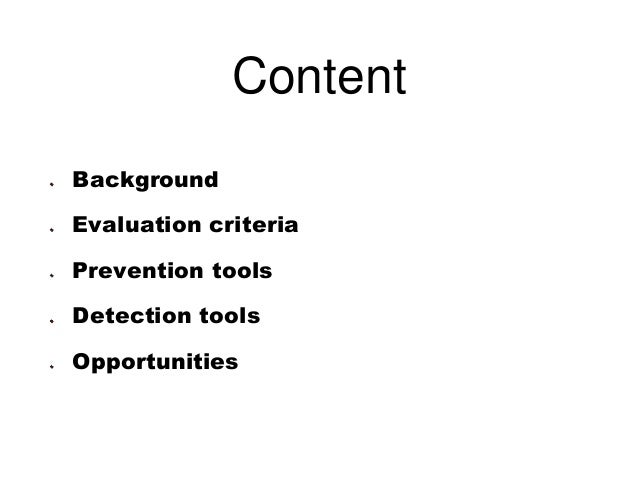 Content

- Background
- Evaluation criteria
- Prevention tools
- Detection tools
- Opportunities